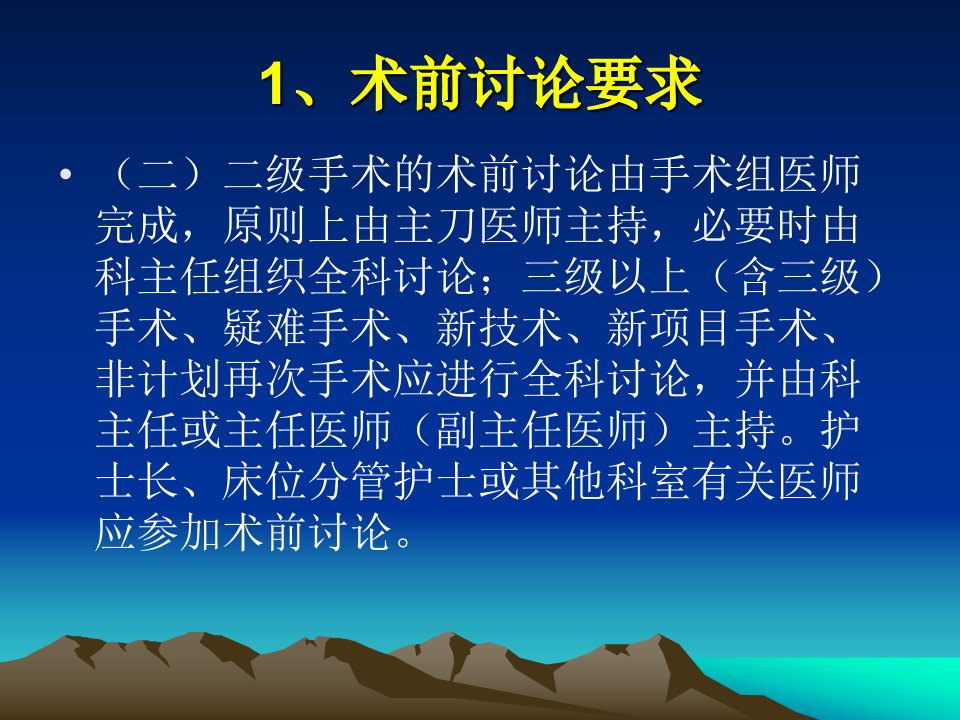 1、术前讨论要求

• （二）二级手术的术前讨论由手术组医师完成，原则上由主刀医师主持，必要时由科主任组织全科讨论；三级以上（含三级）手术、疑难手术、新技术、新项目手术、非计划再次手术应进行全科讨论，并由科主任或主任医师（副主任医师）主持。护士长、床位分管护士或其他科室有关医师应参加术前讨论。